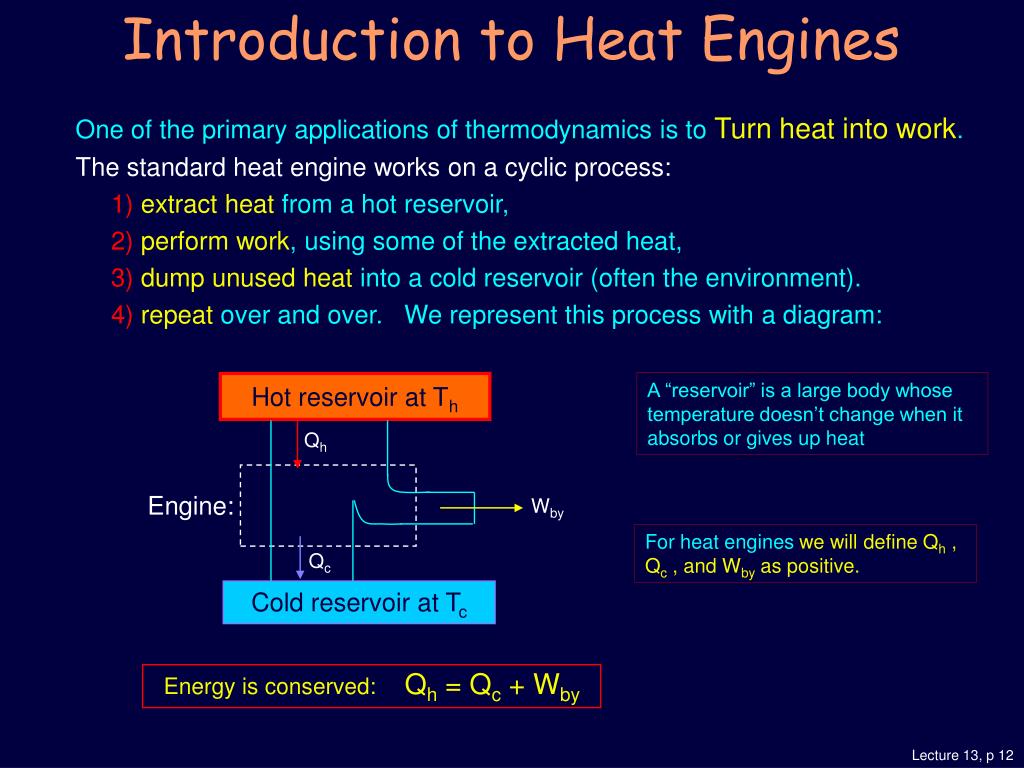 Introduction to Heat Engines

One of the primary applications of thermodynamics is to Turn heat into work.
The standard heat engine works on a cyclic process:
1) extract heat from a hot reservoir,
2) perform work, using some of the extracted heat,
3) dump unused heat into a cold reservoir (often the environment).
4) repeat over and over. We represent this process with a diagram:

Hot reservoir at $T_h$

$Q_h$

Engine:

$W_{by}$

$Q_c$

Cold reservoir at $T_c$

A “reservoir” is a large body whose temperature doesn’t change when it absorbs or gives up heat

For heat engines we will define $Q_h$ , $Q_c$ , and $W_{by}$ as positive.

Energy is conserved: $Q_h = Q_c + W_{by}$

Lecture 13, p 12